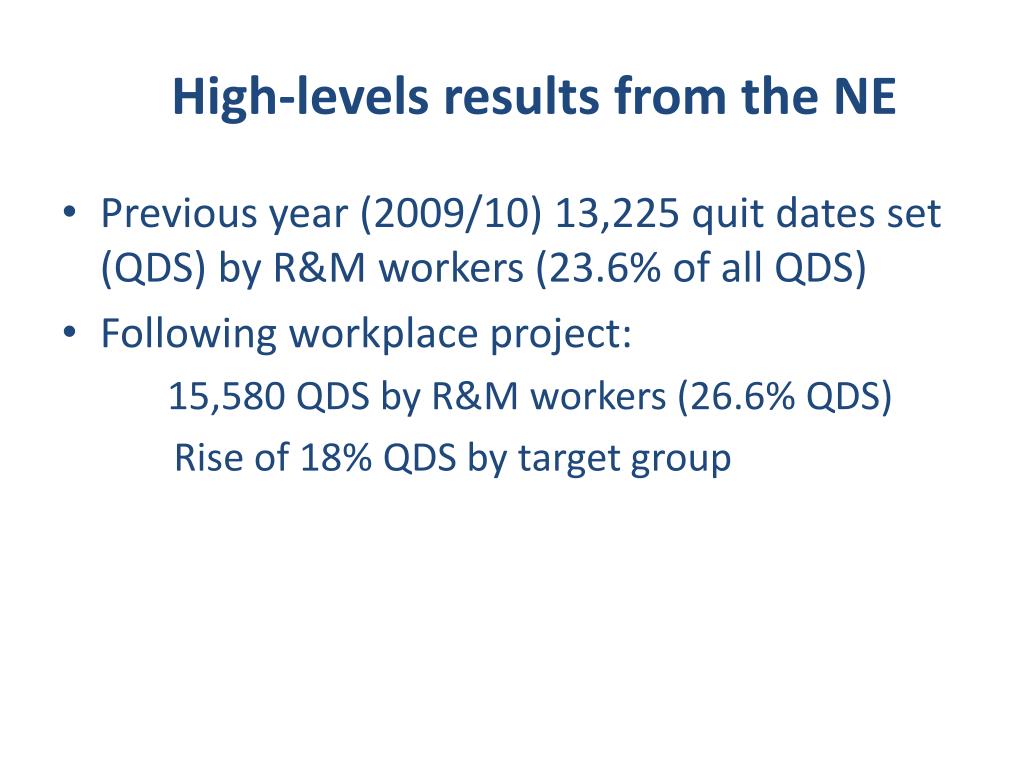 High-levels results from the NE

• Previous year (2009/10) 13,225 quit dates set (QDS) by R&M workers (23.6% of all QDS)
• Following workplace project:

15,580 QDS by R&M workers (26.6% QDS)

Rise of 18% QDS by target group